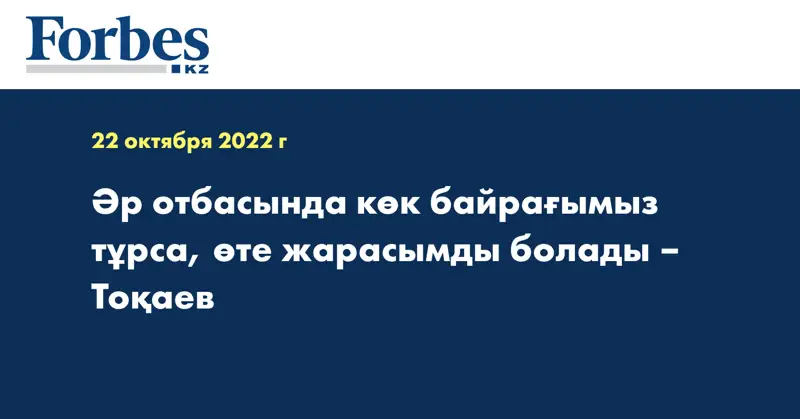 Forbes
KZ

22 октября 2022 г

Әр отбасында көк байрағымыз тұрса, өте жарасымды болады – Тоқаев